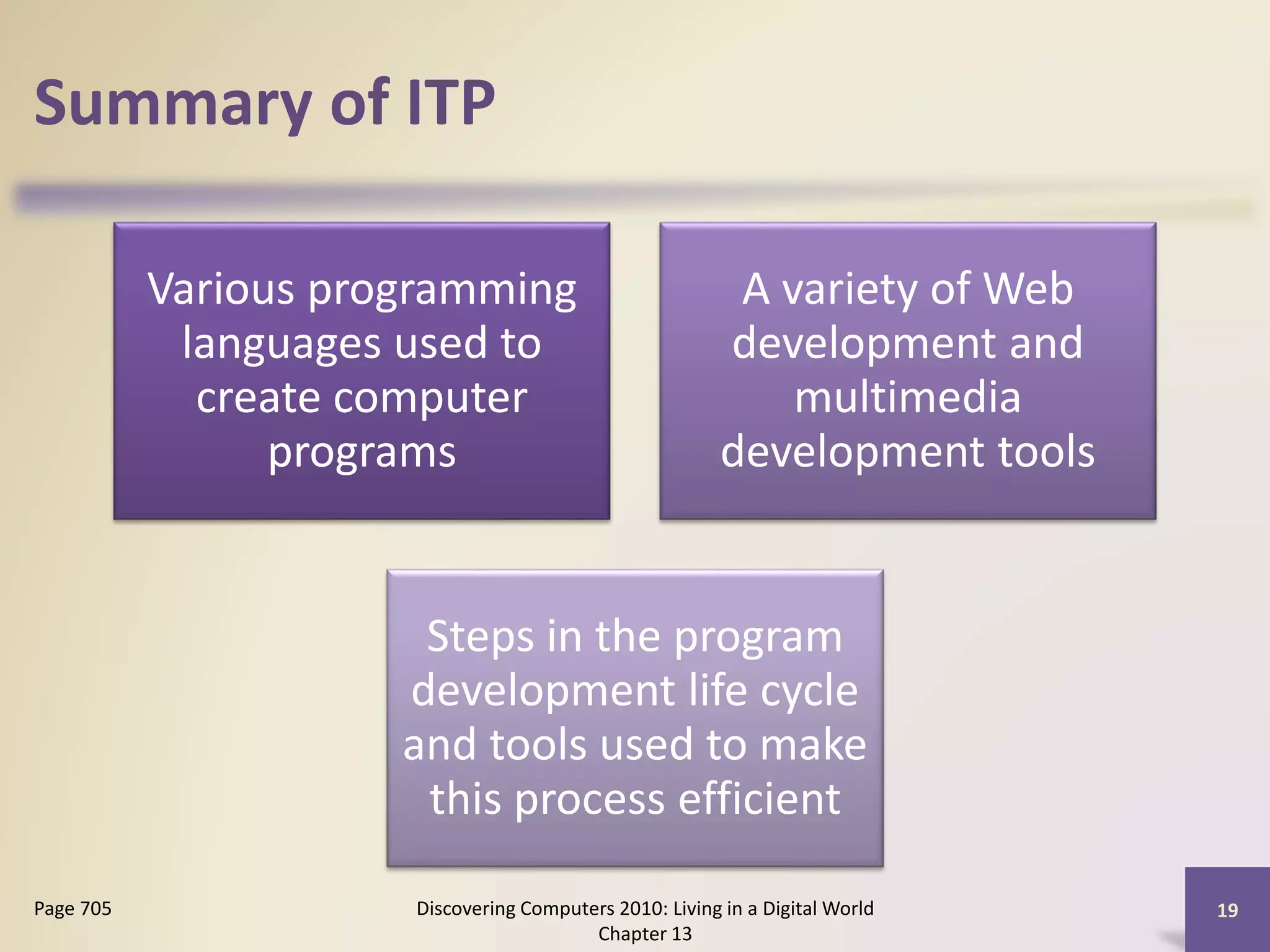 Summary of ITP

Various programming languages used to create computer programs

A variety of Web development and multimedia development tools

Steps in the program development life cycle and tools used to make this process efficient

Page 705

Discovering Computers 2010: Living in a Digital World Chapter 13

19